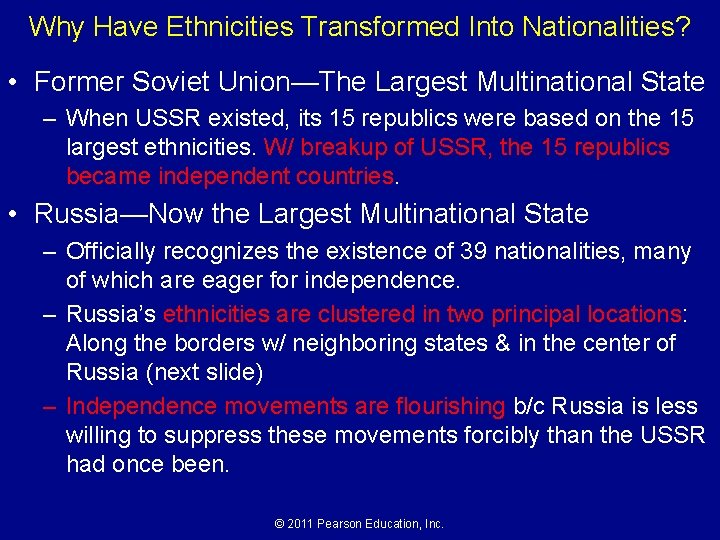 Why Have Ethnicities Transformed Into Nationalities?

• Former Soviet Union—The Largest Multinational State
– When USSR existed, its 15 republics were based on the 15 largest ethnicities. W/ breakup of USSR, the 15 republics became independent countries.

• Russia—Now the Largest Multinational State
– Officially recognizes the existence of 39 nationalities, many of which are eager for independence.
– Russia's ethnicities are clustered in two principal locations: Along the borders w/ neighboring states & in the center of Russia (next slide)
– Independence movements are flourishing b/c Russia is less willing to suppress these movements forcibly than the USSR had once been.

© 2011 Pearson Education, Inc.